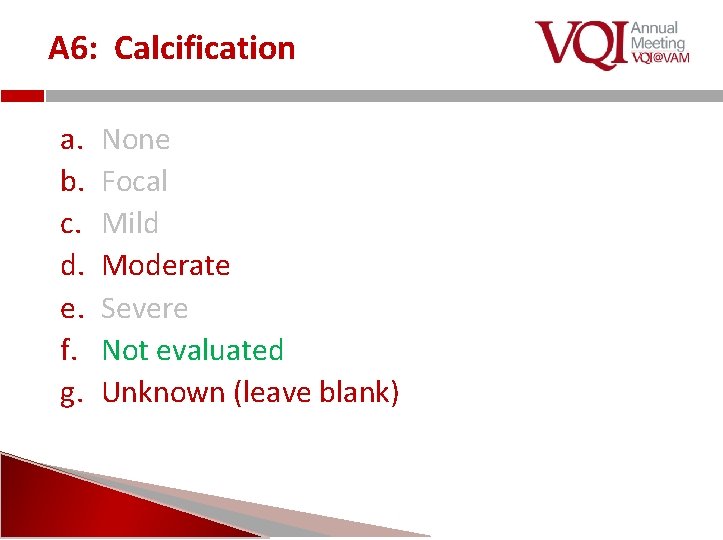 A6: Calcification

VQI Annual Meeting VQI@VAM

a. None
b. Focal
c. Mild
d. Moderate
e. Severe
f. Not evaluated
g. Unknown (leave blank)